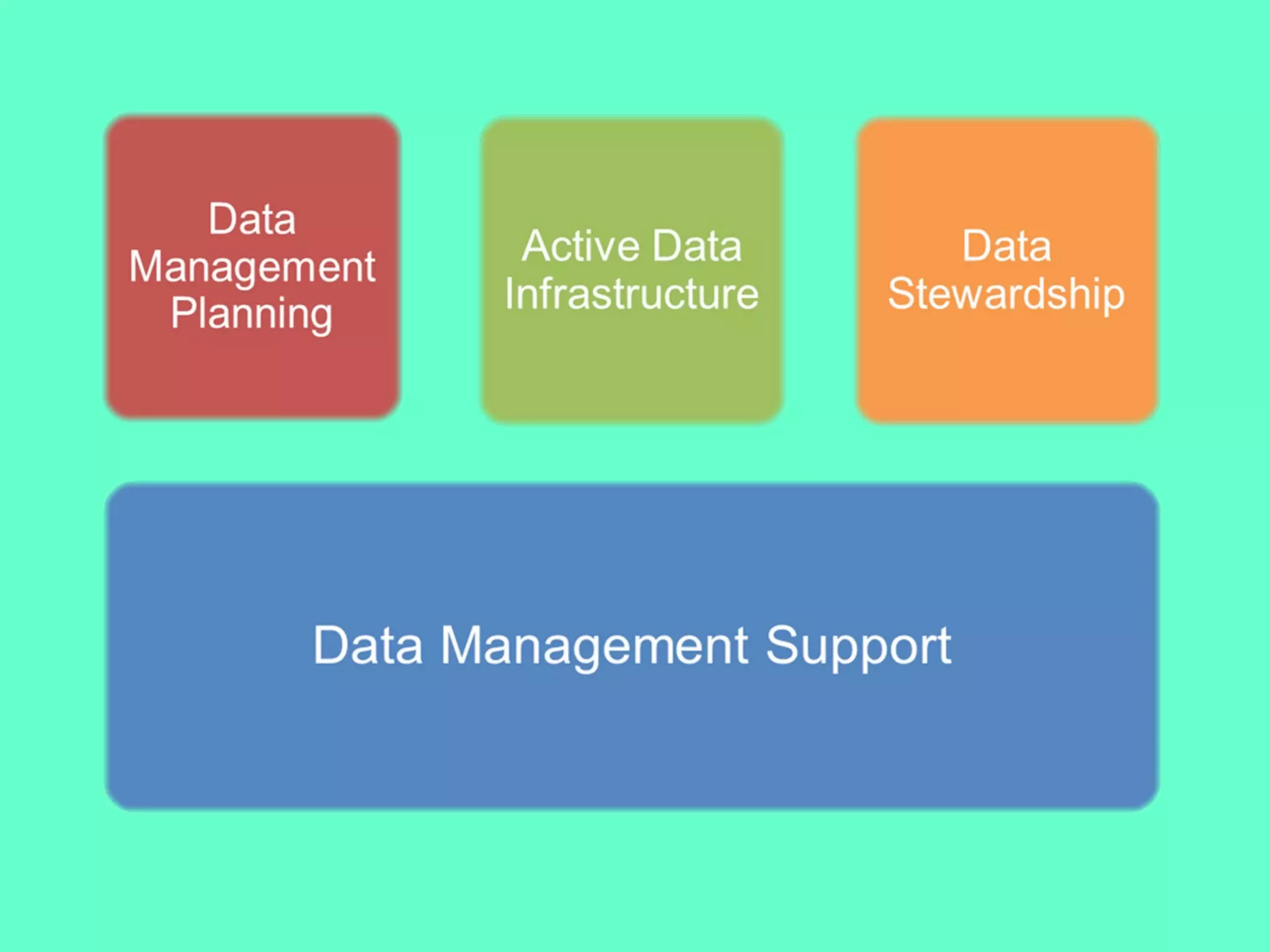 Data Management Planning

Active Data Infrastructure

Data Stewardship

Data Management Support